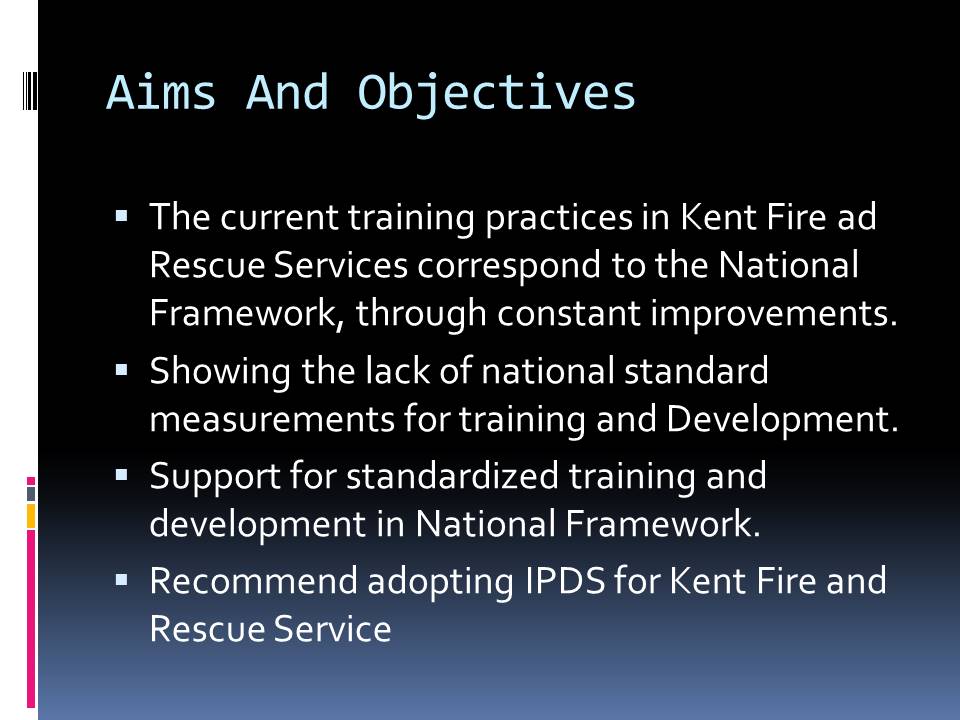 Aims And Objectives

▪ The current training practices in Kent Fire ad Rescue Services correspond to the National Framework, through constant improvements.
▪ Showing the lack of national standard measurements for training and Development.
▪ Support for standardized training and development in National Framework.
▪ Recommend adopting IPDS for Kent Fire and Rescue Service